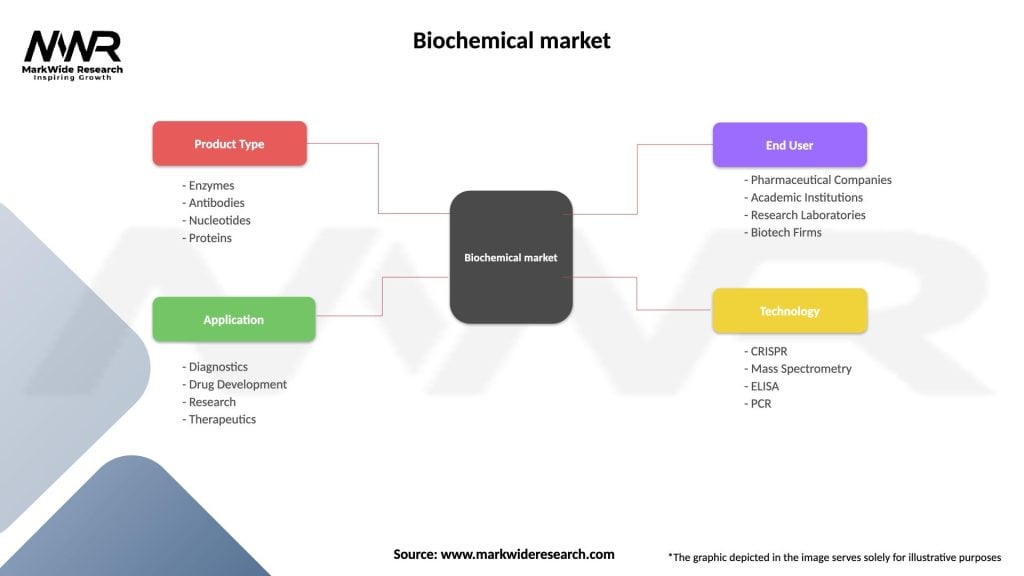 MWR
MarkWide Research
Inspiring Growth

Biochemical market

Product Type

- Enzymes
- Antibodies
- Nucleotides
- Proteins

Application

- Diagnostics
- Drug Development
- Research
- Therapeutics

Biochemical market

End User

- Pharmaceutical Companies
- Academic Institutions
- Research Laboratories
- Biotech Firms

Technology

- CRISPR
- Mass Spectrometry
- ELISA
- PCR

Source: www.markwideresearch.com

*The graphic depicted in the image serves solely for illustrative purposes